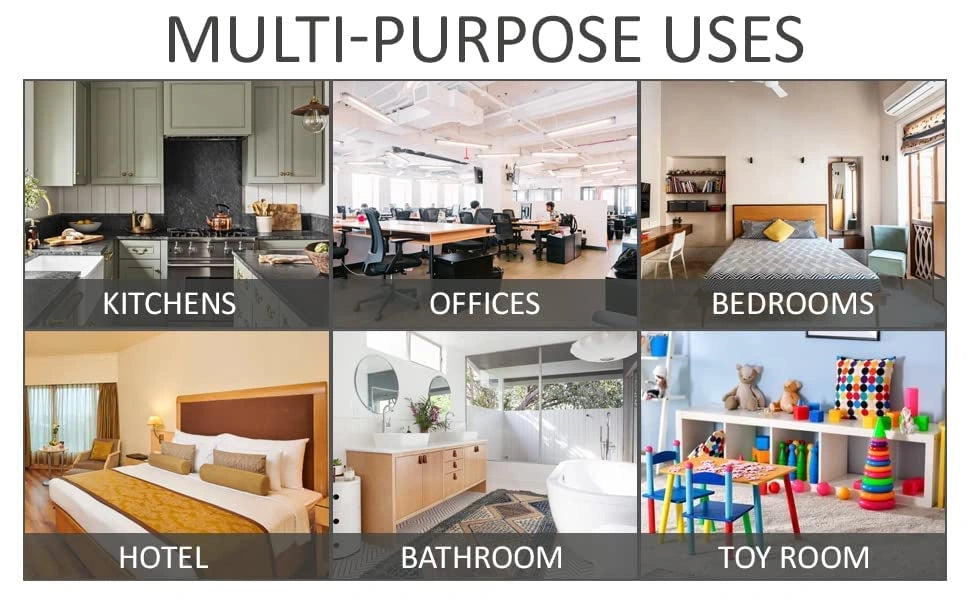 MULTI-PURPOSE USES

KITCHENS

OFFICES

BEDROOMS

HOTEL

BATHROOM

TOY ROOM